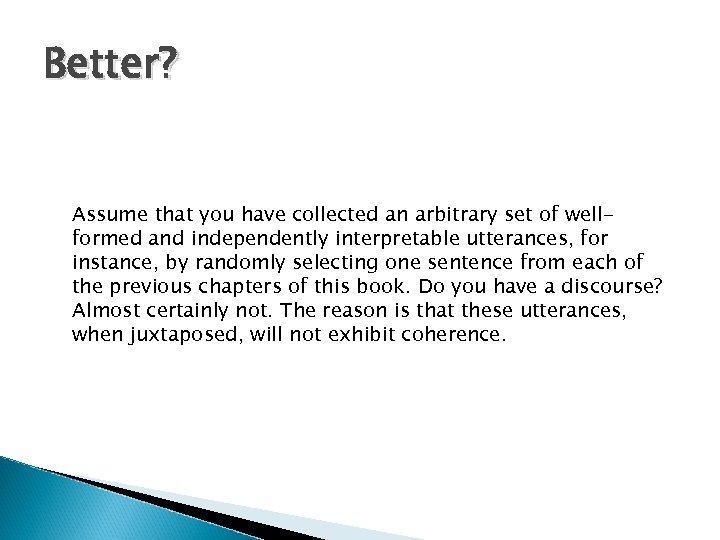 Better?

Assume that you have collected an arbitrary set of well-formed and independently interpretable utterances, for instance, by randomly selecting one sentence from each of the previous chapters of this book. Do you have a discourse? Almost certainly not. The reason is that these utterances, when juxtaposed, will not exhibit coherence.